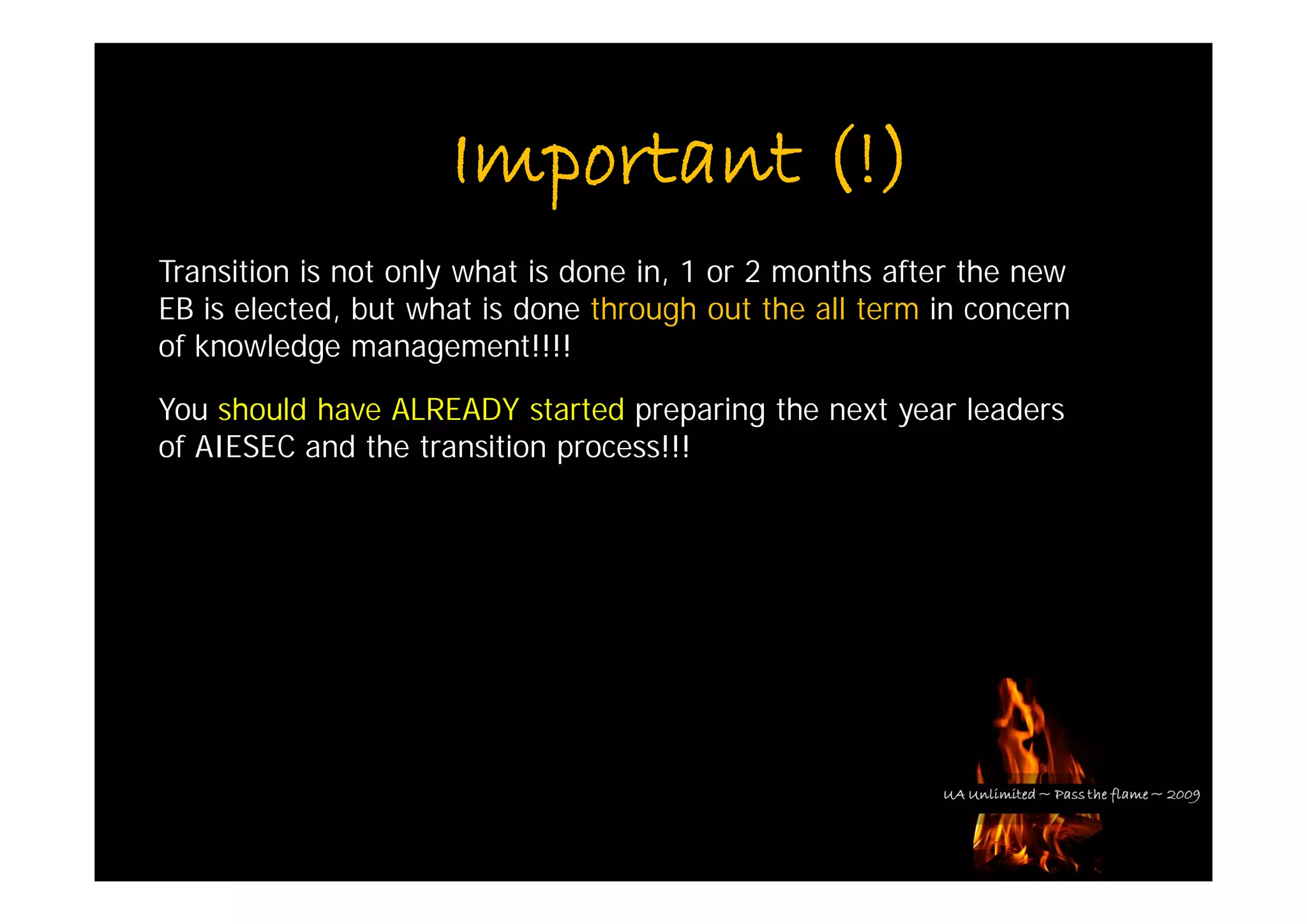 Important (!)

Transition is not only what is done in, 1 or 2 months after the new EB is elected, but what is done through out the all term in concern of knowledge management!!!!

You should have ALREADY started preparing the next year leaders of AIESEC and the transition process!!!

UA Unlimited ~ Pass the flame ~ 2009